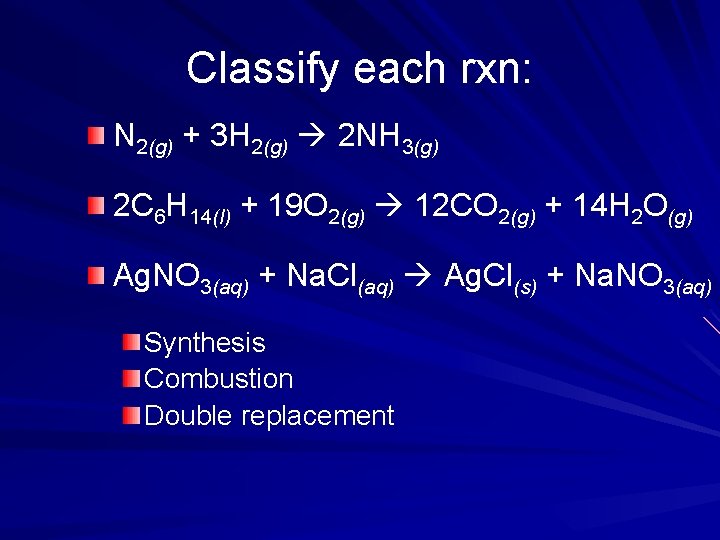 Classify each rxn:

$N_{2(g)} + 3H_{2(g)} \rightarrow 2NH_{3(g)}$

$2C_6H_{14(l)} + 19O_{2(g)} \rightarrow 12CO_{2(g)} + 14H_2O_{(g)}$

$AgNO_{3(aq)} + NaCl_{(aq)} \rightarrow AgCl_{(s)} + NaNO_{3(aq)}$

Synthesis
Combustion
Double replacement